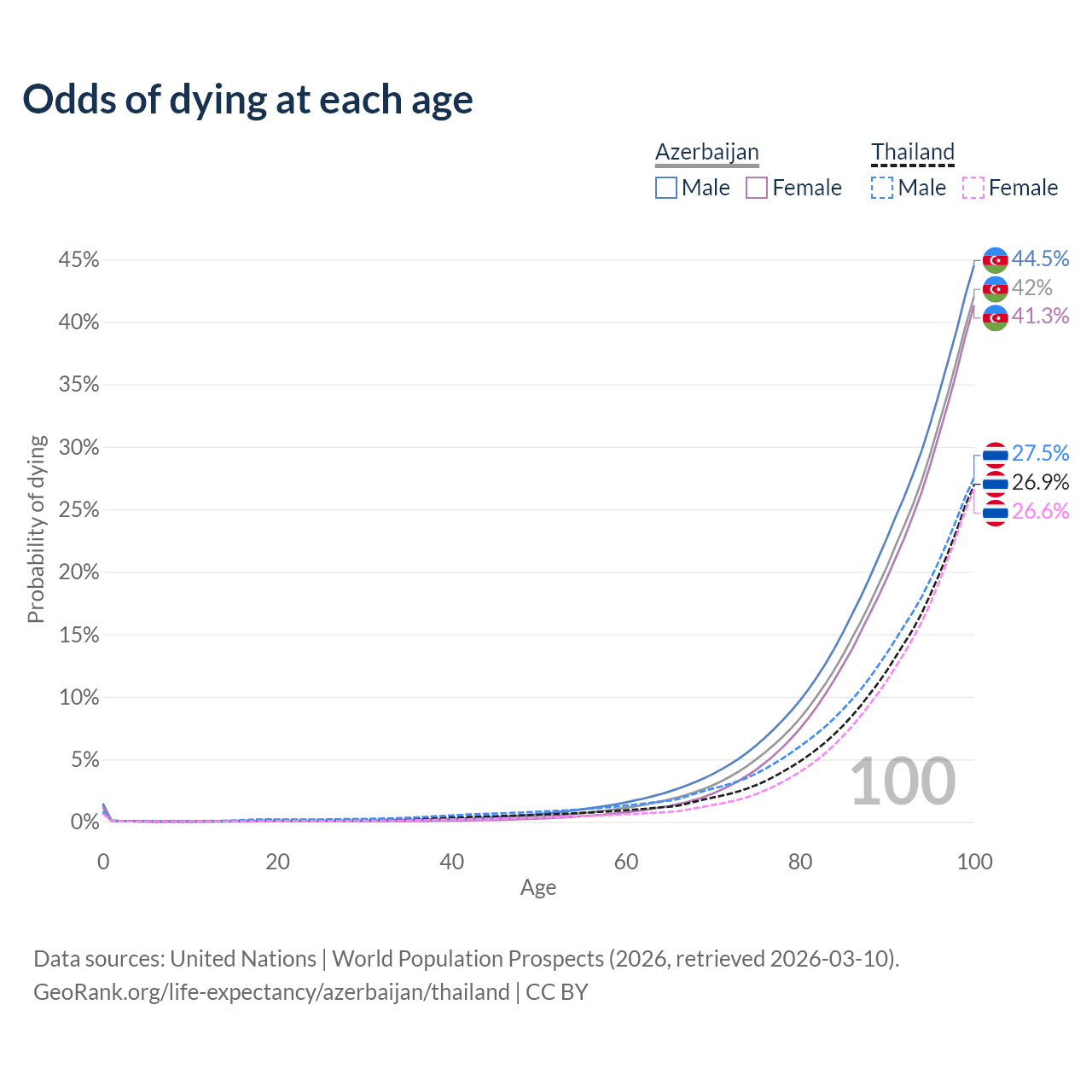 Odds of dying at each age

Azerbaijan
Male
Female

Thailand
Male
Female

45%
40%
35%
30%
25%
20%
15%
10%
5%
0%

Probability of dying

44.5%
42%
41.3%
27.5%
26.9%
26.6%

100

0
20
40
60
80
100
Age

Data sources: United Nations | World Population Prospects (2026, retrieved 2026-03-10).
GeoRank.org/life-expectancy/azerbaijan/thailand | CC BY